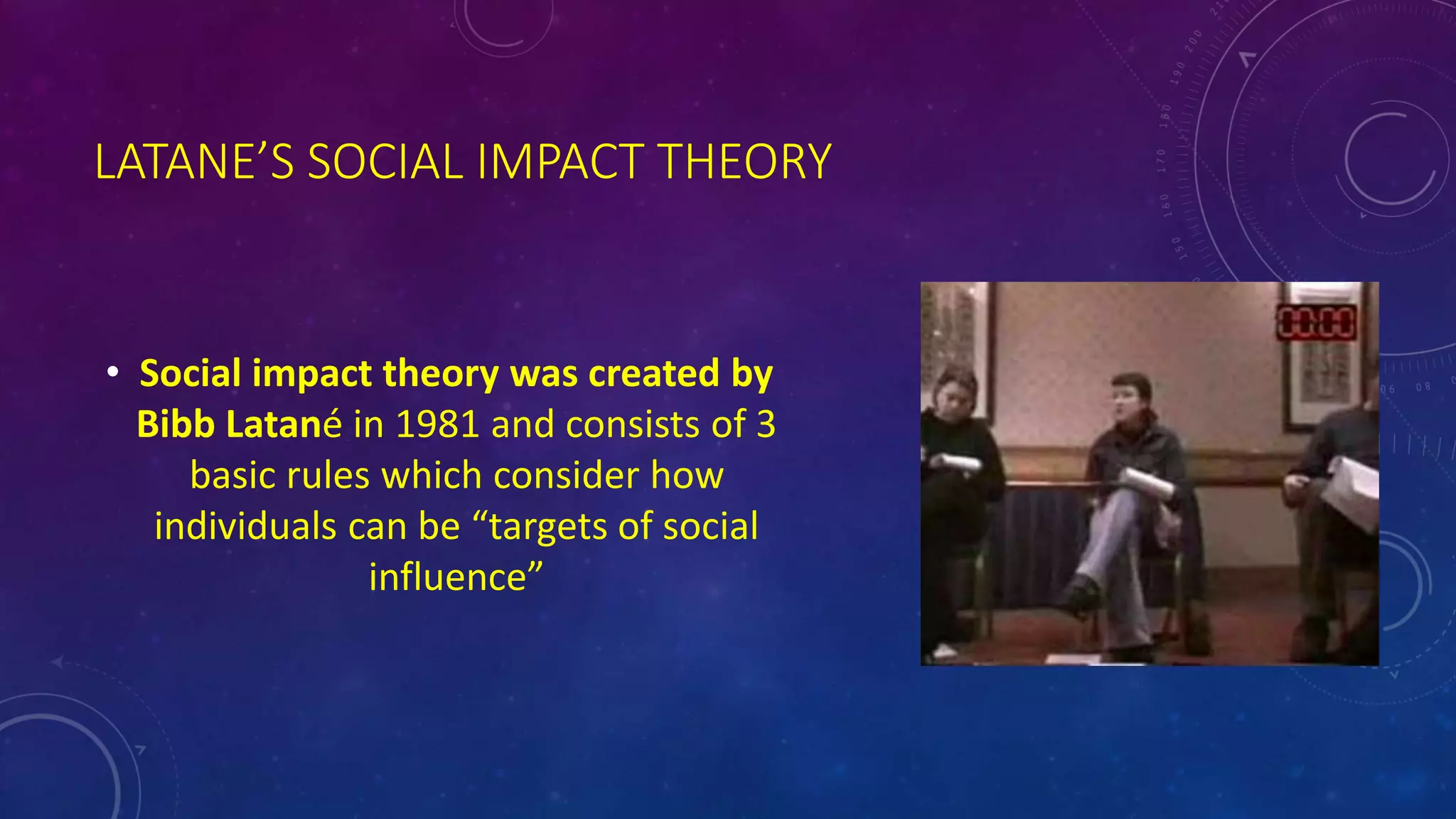 LATANE'S SOCIAL IMPACT THEORY

• Social impact theory was created by Bibb Latané in 1981 and consists of 3 basic rules which consider how individuals can be "targets of social influence"

00:00